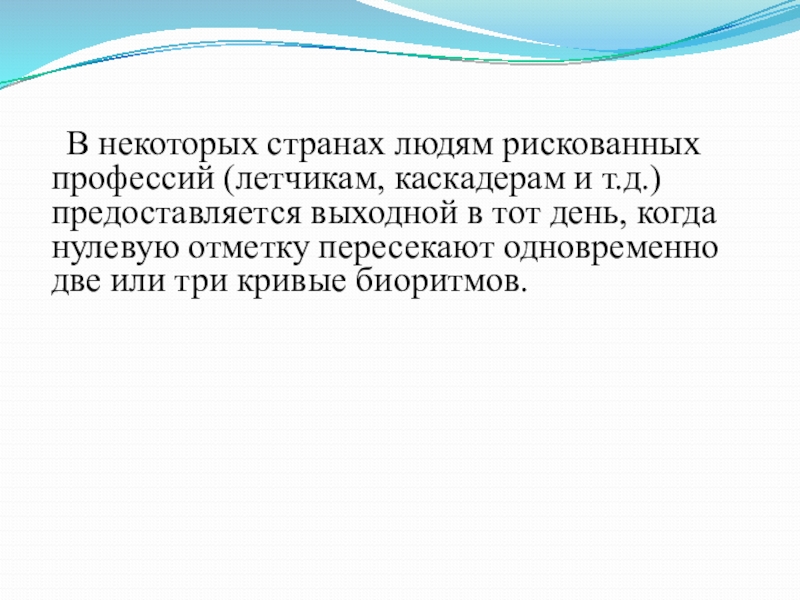 В некоторых странах людям рискованных профессий (летчикам, каскадерам и т.д.) предоставляется выходной в тот день, когда нулевую отметку пересекают одновременно две или три кривые биоритмов.